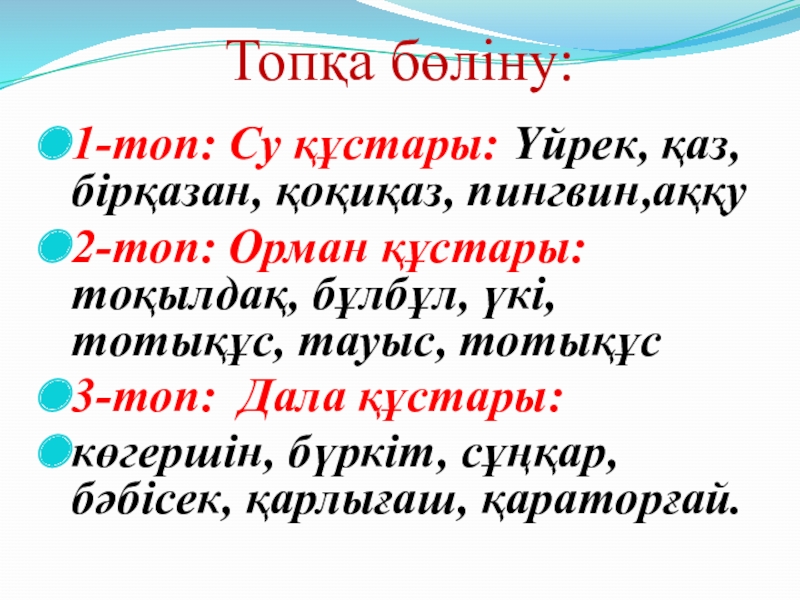 Топқа бөліну:

1-топ: Су құстары: Үйрек, қаз, бірқазан, қоқиқаз, пингвин,аққу

2-топ: Орман құстары: тоқылдақ, бұлбұл, үкі, тотықұс, тауыс, тотықұс

3-топ: Дала құстары:

көгершін, бүркіт, сұңқар, бәбісек, қарлығаш, қараторғай.